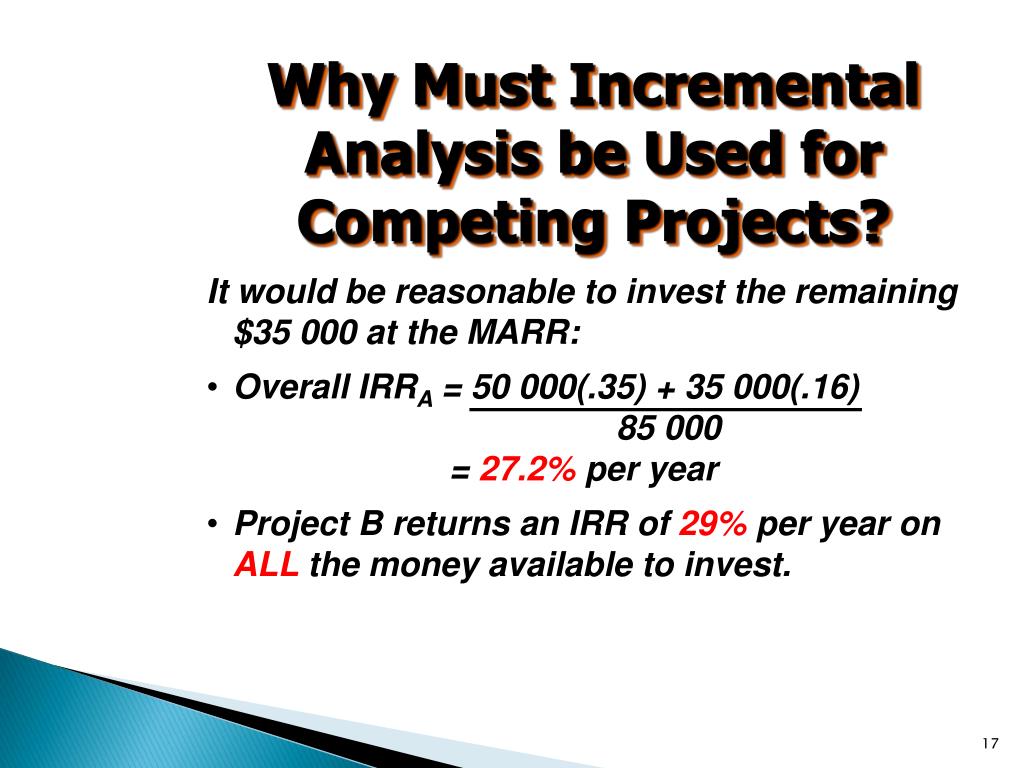 Why Must Incremental Analysis be Used for Competing Projects?

It would be reasonable to invest the remaining $35 000 at the MARR:

• Overall $IRR_A = \frac{50\ 000(.35) + 35\ 000(.16)}{85\ 000}$
= 27.2% per year

• Project B returns an IRR of 29% per year on ALL the money available to invest.

17